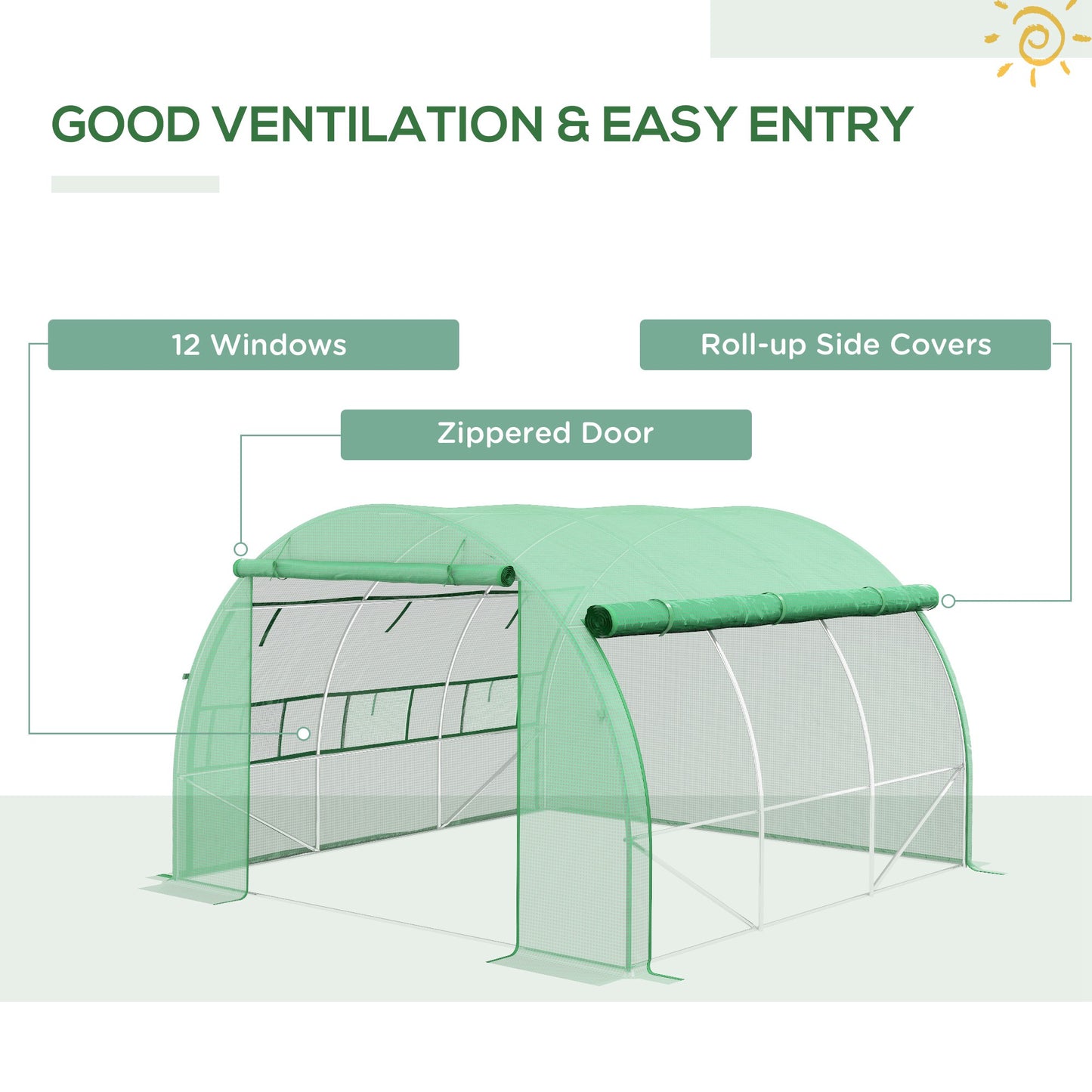 GOOD VENTILATION & EASY ENTRY

12 Windows

Roll-up Side Covers

Zippered Door